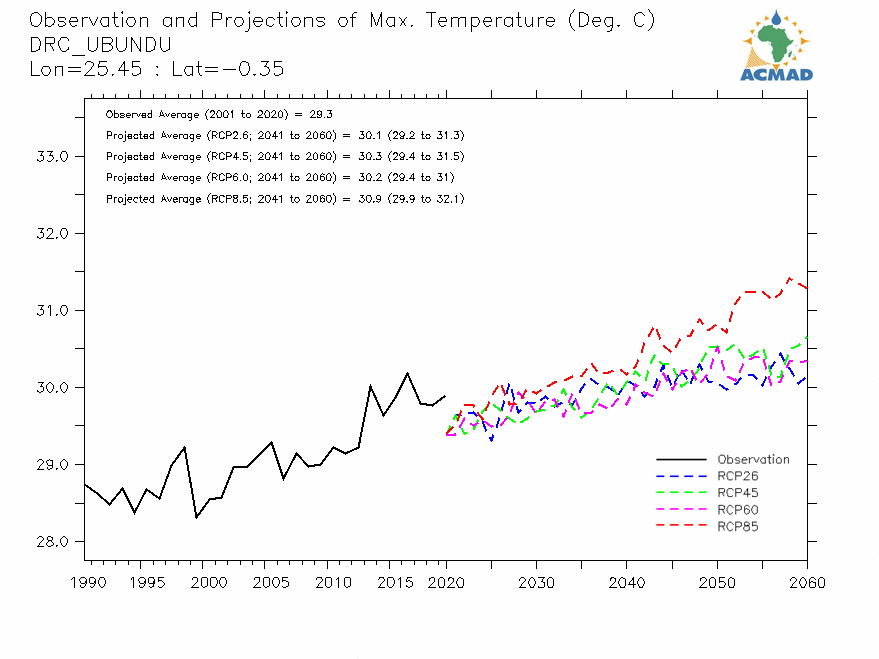 Observation and Projections of Max. Temperature (Deg. C)
DRC_UBUNDU
Lon=25.45 : Lat=−0.35

ACMAD

Observed Average (2001 to 2020) = 29.3
Projected Average (RCP2.6; 2041 to 2060) = 30.1 (29.2 to 31.3)
Projected Average (RCP4.5; 2041 to 2060) = 30.3 (29.4 to 31.5)
Projected Average (RCP6.0; 2041 to 2060) = 30.2 (29.4 to 31)
Projected Average (RCP8.5; 2041 to 2060) = 30.9 (29.9 to 32.1)

33.0
32.0
31.0
30.0
29.0
28.0

Observation
RCP26
RCP45
RCP60
RCP85

1990 1995 2000 2005 2010 2015 2020 2030 2040 2050 2060